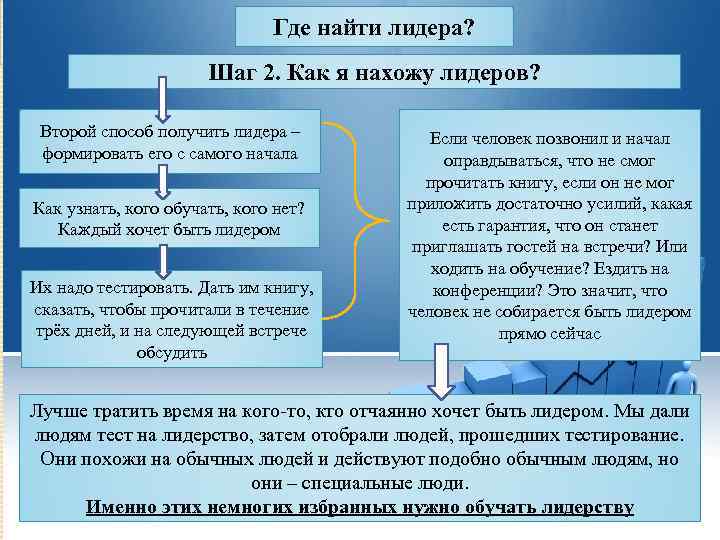 Где найти лидера?

Шаг 2. Как я нахожу лидеров?

Второй способ получить лидера – формировать его с самого начала

Как узнать, кого обучать, кого нет? Каждый хочет быть лидером

Их надо тестировать. Дать им книгу, сказать, чтобы прочитали в течение трёх дней, и на следующей встрече обсудить

Если человек позвонил и начал оправдываться, что не смог прочитать книгу, если он не мог приложить достаточно усилий, какая есть гарантия, что он станет приглашать гостей на встречи? Или ходить на обучение? Ездить на конференции? Это значит, что человек не собирается быть лидером прямо сейчас

Лучше тратить время на кого-то, кто отчаянно хочет быть лидером. Мы дали людям тест на лидерство, затем отобрали людей, прошедших тестирование. Они похожи на обычных людей и действуют подобно обычным людям, но они – специальные люди.
Именно этих немногих избранных нужно обучать лидерству